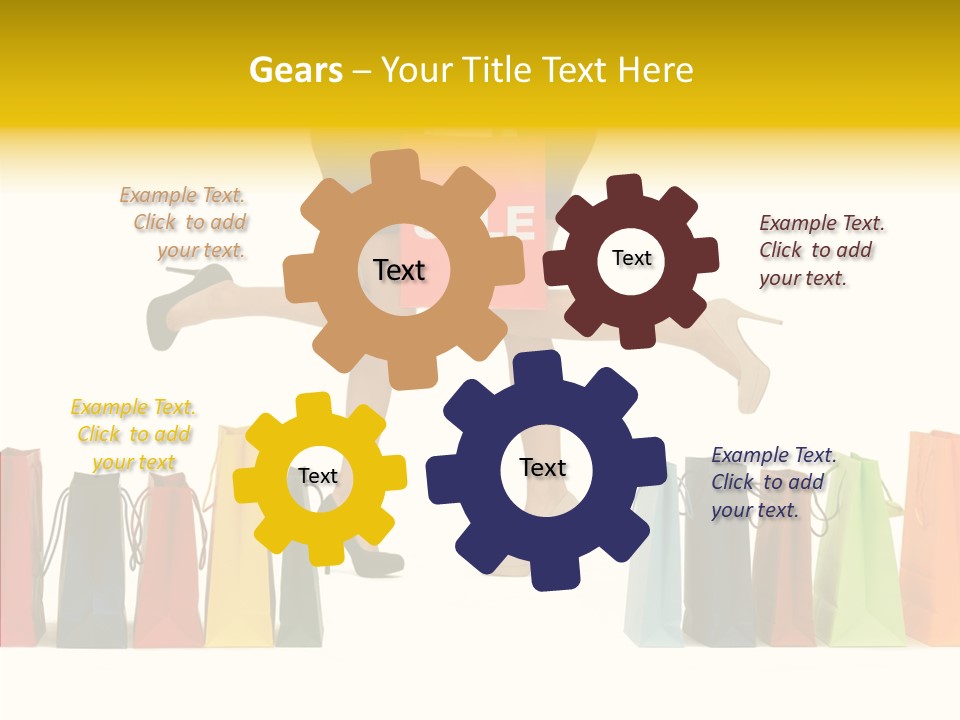 Gears – Your Title Text Here

Example Text. Click to add your text.

Text

Text

Example Text. Click to add your text.

Example Text. Click to add your text

Text

Text

Example Text. Click to add your text.